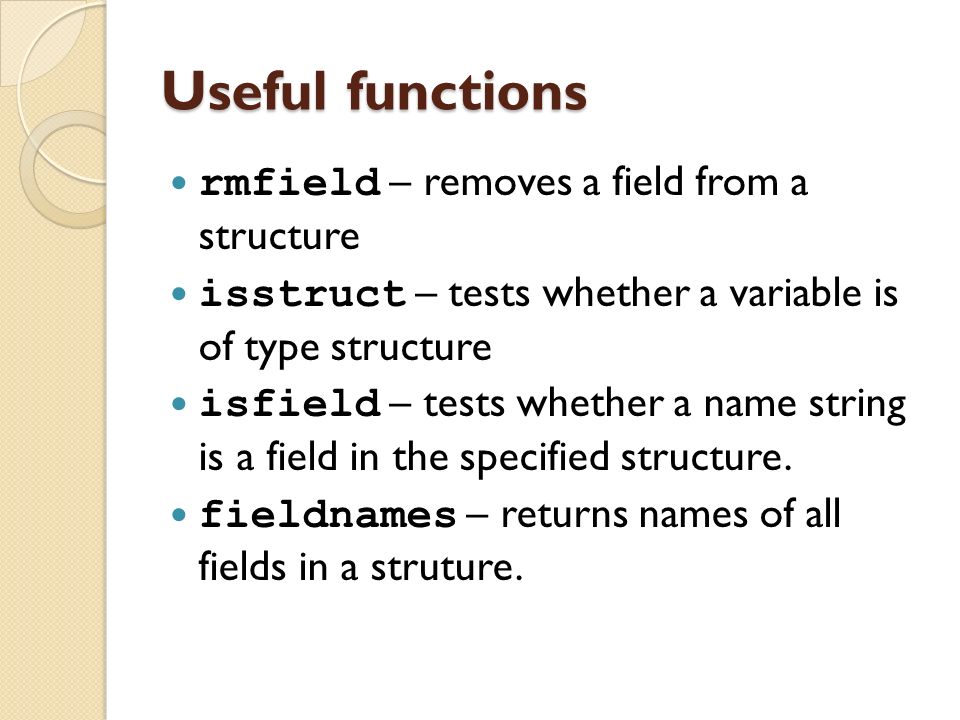 Useful functions

- rmfield – removes a field from a structure
- isstruct – tests whether a variable is of type structure
- isfield – tests whether a name string is a field in the specified structure.
- fieldnames – returns names of all fields in a struture.